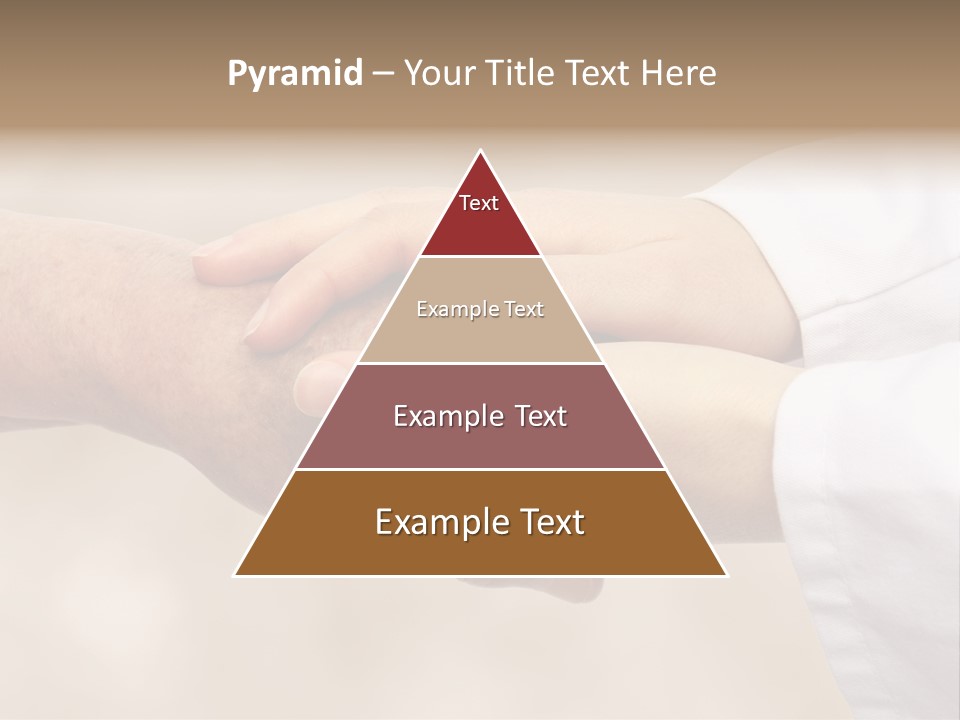 Pyramid – Your Title Text Here

Text

Example Text

Example Text

Example Text